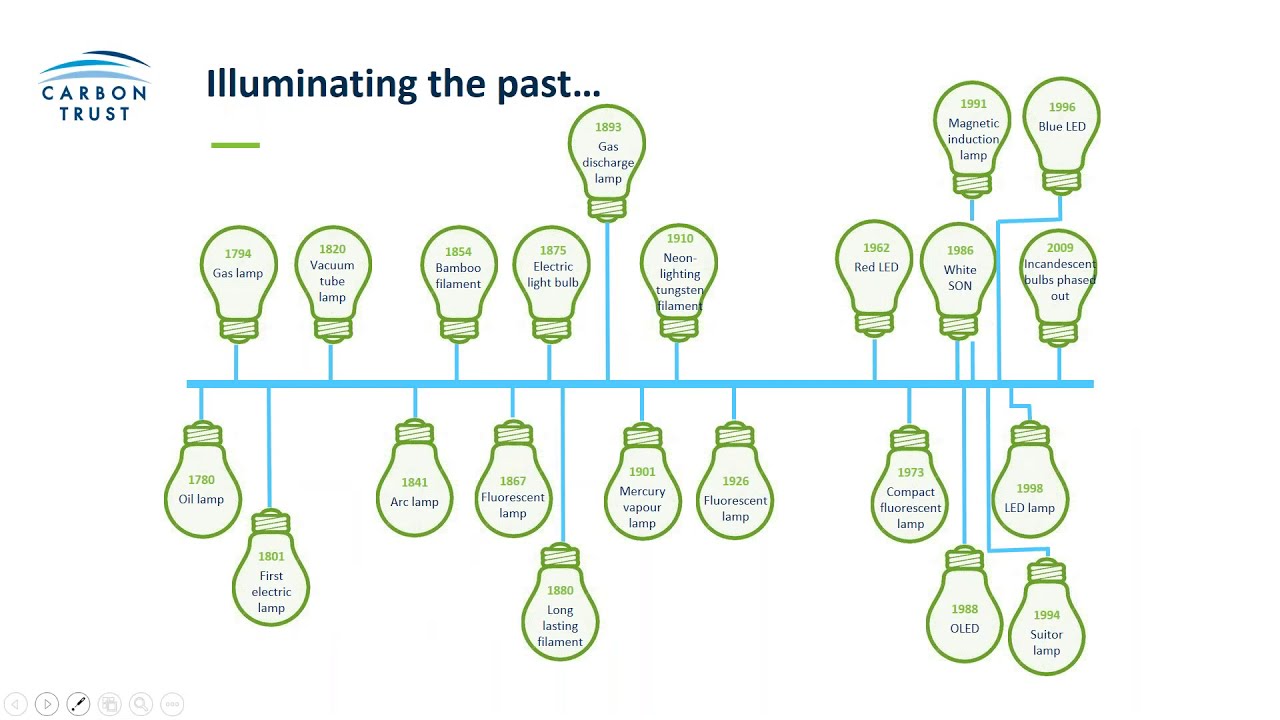 CARBON TRUST

Illuminating the past...

1780
Oil lamp

1794
Gas lamp

1801
First electric lamp

1820
Vacuum tube lamp

1841
Arc lamp

1854
Bamboo filament

1867
Fluorescent lamp

1875
Electric light bulb

1880
Long lasting filament

1893
Gas discharge lamp

1901
Mercury vapour lamp

1910
Neon-lighting tungsten filament

1926
Fluorescent lamp

1962
Red LED

1973
Compact fluorescent lamp

1986
White SON

1988
OLED

1991
Magnetic induction lamp

1994
Suitor lamp

1996
Blue LED

1998
LED lamp

2009
Incandescent bulbs phased out